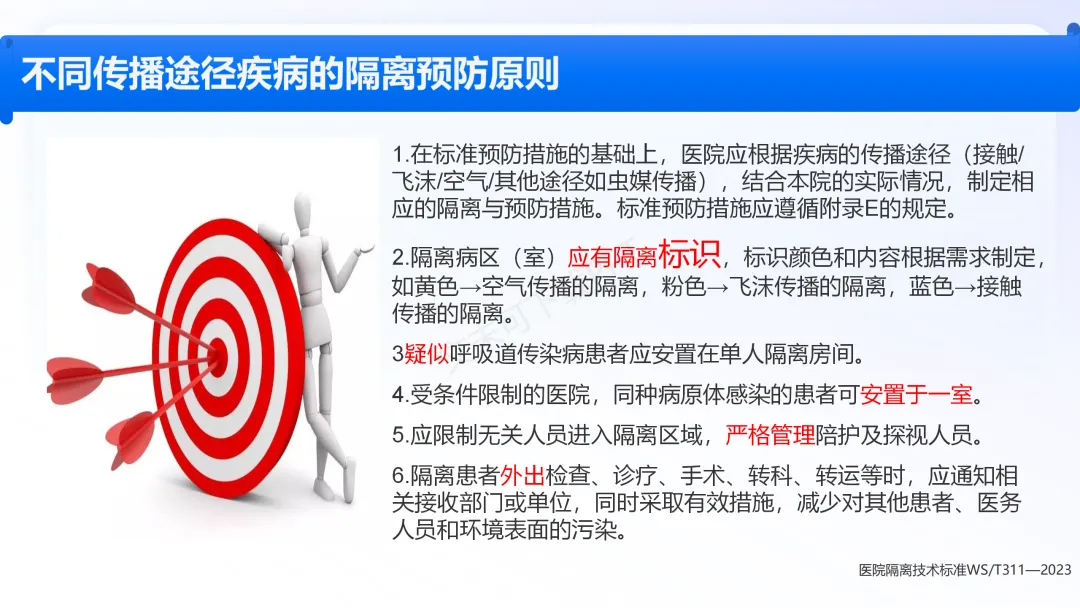 不同传播途径疾病的隔离预防原则

1.在标准预防措施的基础上，医院应根据疾病的传播途径（接触/飞沫/空气/其他途径如虫媒传播），结合本院的实际情况，制定相应的隔离与预防措施。标准预防措施应遵循附录E的规定。

2.隔离病区（室）应有隔离标识，标识颜色和内容根据需求制定，如黄色→空气传播的隔离，粉色→飞沫传播的隔离，蓝色→接触传播的隔离。

3疑似呼吸道传染病患者应安置在单人隔离房间。

4.受条件限制的医院，同种病原体感染的患者可安置于一室。

5.应限制无关人员进入隔离区域，严格管理陪护及探视人员。

6.隔离患者外出检查、诊疗、手术、转科、转运等时，应通知相关接收部门或单位，同时采取有效措施，减少对其他患者、医务人员和环境表面的污染。

医院隔离技术标准WS/T311—2023